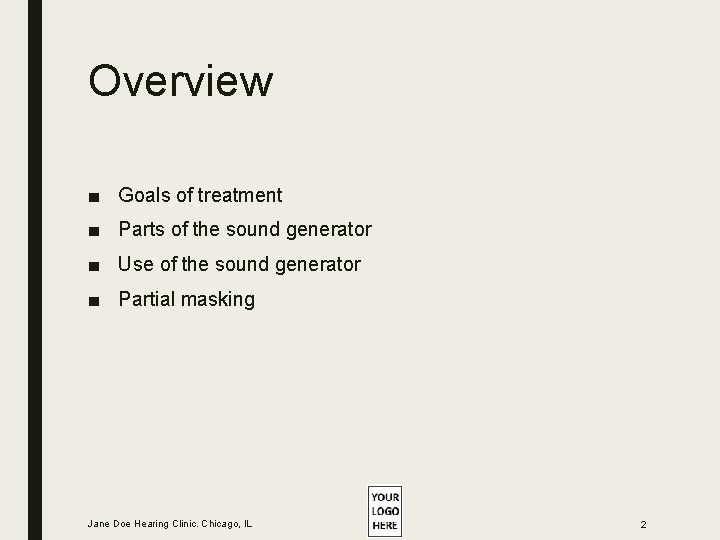 Overview

■ Goals of treatment
■ Parts of the sound generator
■ Use of the sound generator
■ Partial masking

Jane Doe Hearing Clinic. Chicago, IL

YOUR LOGO HERE

2